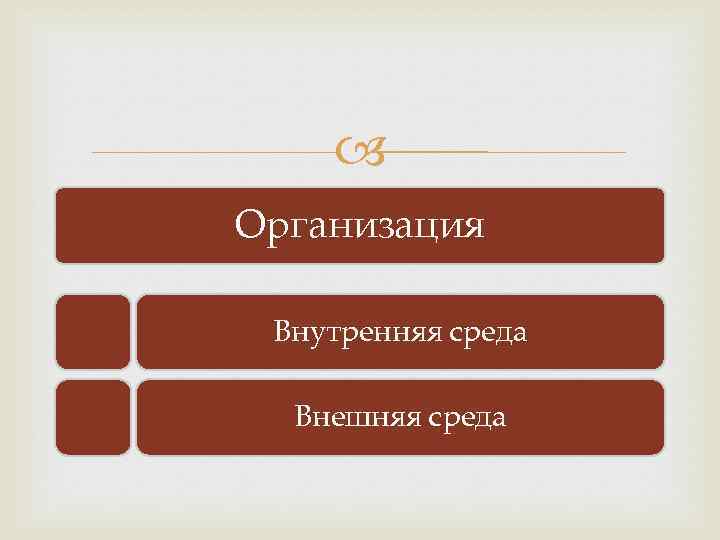 Организация

Внутренняя среда

Внешняя среда